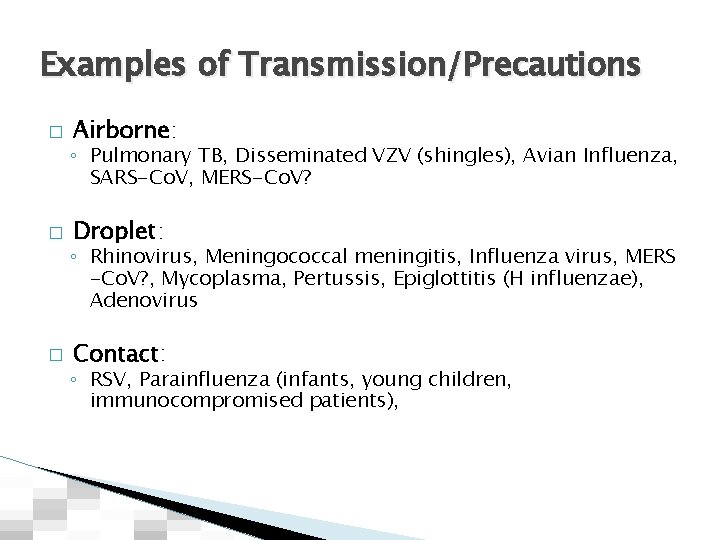 Examples of Transmission/Precautions

□ Airborne:
◦ Pulmonary TB, Disseminated VZV (shingles), Avian Influenza, SARS-CoV, MERS-CoV?

□ Droplet:
◦ Rhinovirus, Meningococcal meningitis, Influenza virus, MERS -CoV?, Mycoplasma, Pertussis, Epiglottitis (H influenzae), Adenovirus

□ Contact:
◦ RSV, Parainfluenza (infants, young children, immunocompromised patients),